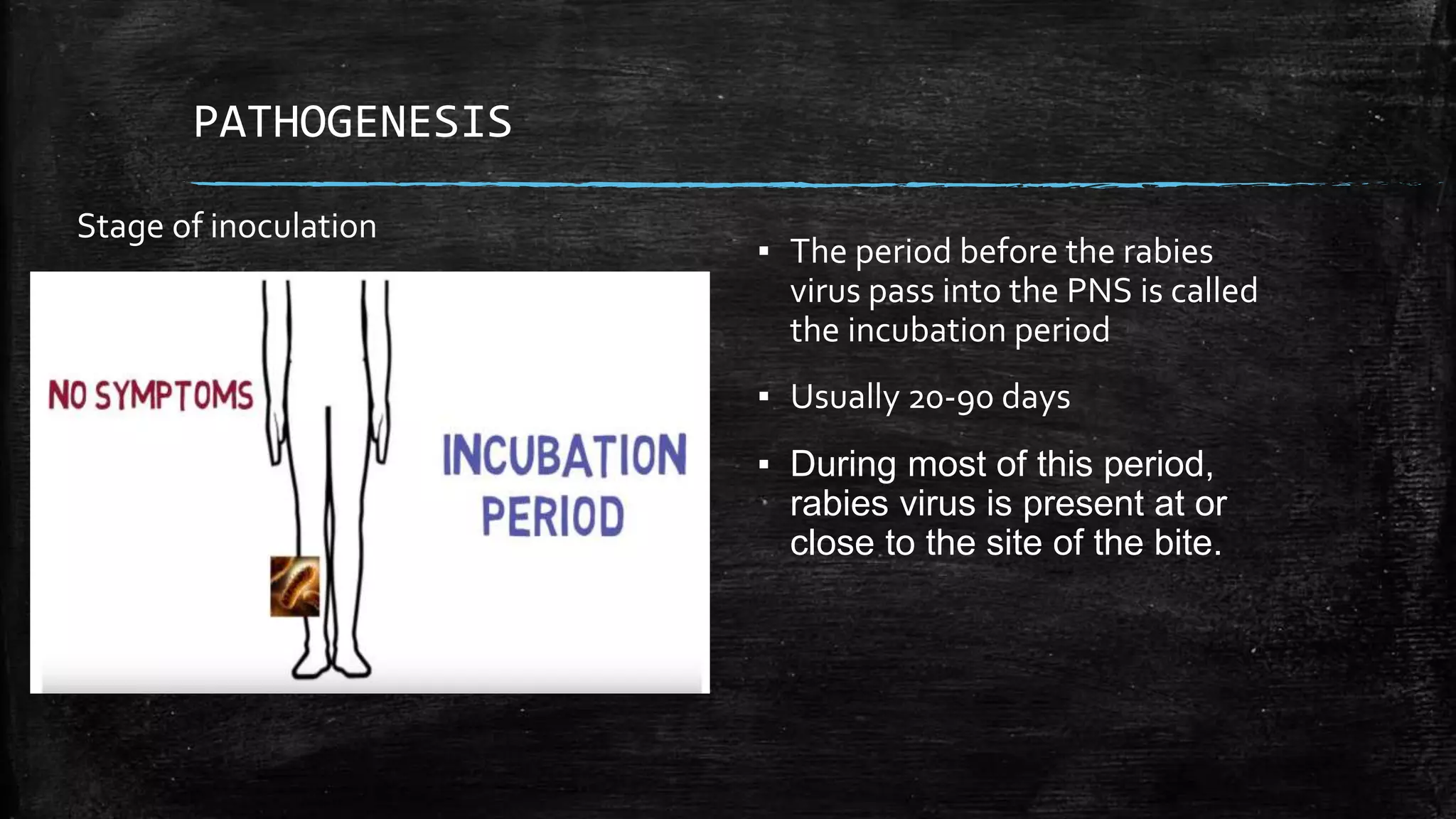 PATHOGENESIS

Stage of inoculation

NO SYMPTOMS

INCUBATION PERIOD

▪ The period before the rabies virus pass into the PNS is called the incubation period

▪ Usually 20-90 days

▪ During most of this period, rabies virus is present at or close to the site of the bite.